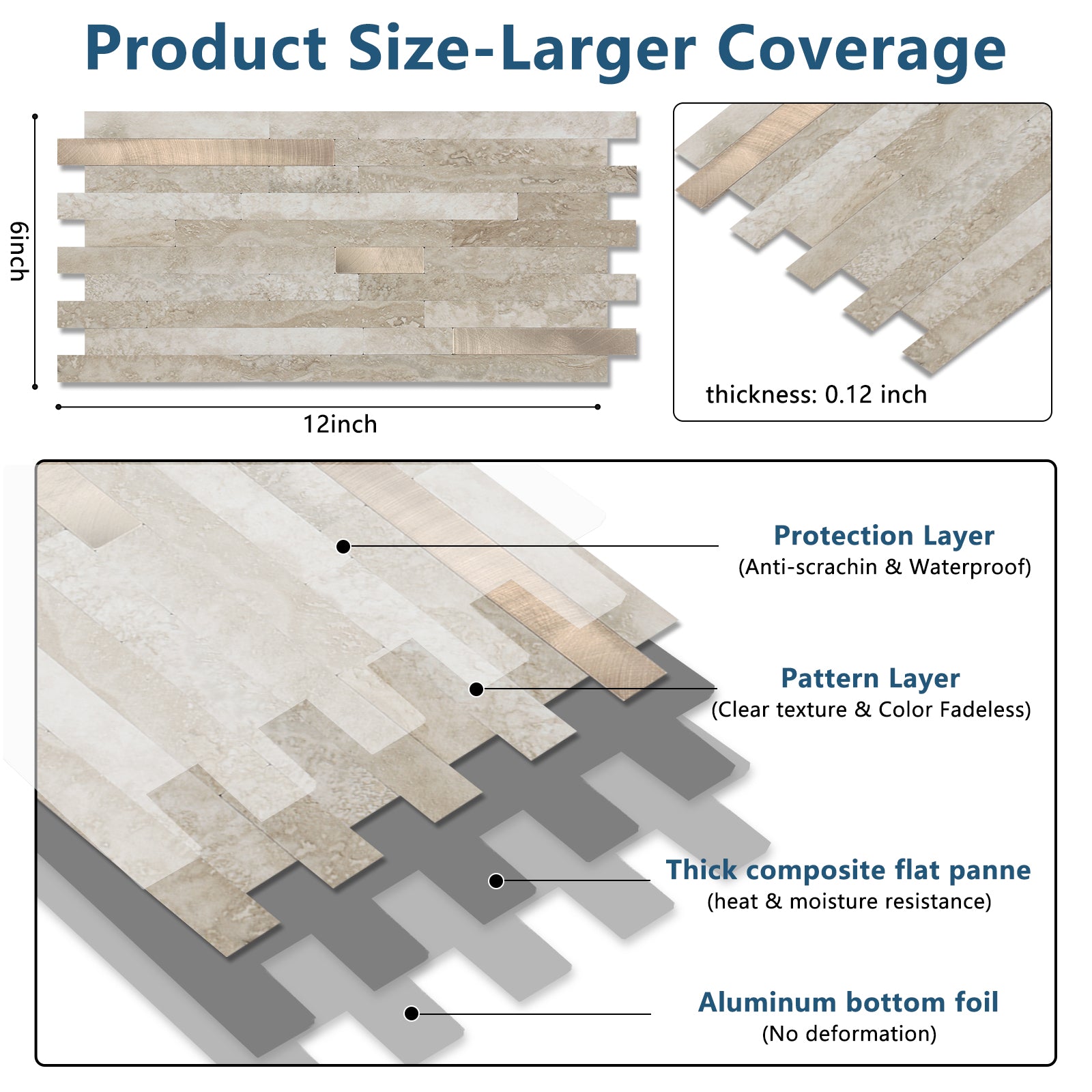 Product Size-Larger Coverage

6inch

12inch

thickness: 0.12 inch

Protection Layer
(Anti-scrachin & Waterproof)

Pattern Layer
(Clear texture & Color Fadeless)

Thick composite flat panne
(heat & moisture resistance)

Aluminum bottom foil
(No deformation)